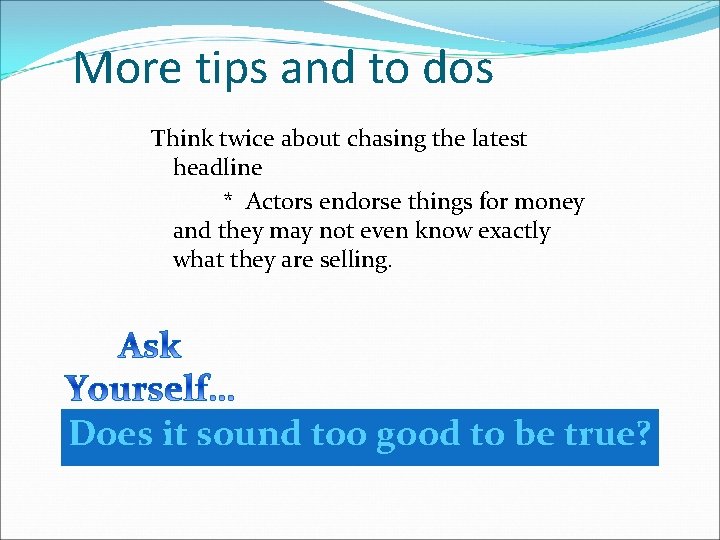 More tips and to dos

Think twice about chasing the latest headline

* Actors endorse things for money and they may not even know exactly what they are selling.

Ask Yourself…

Does it sound too good to be true?